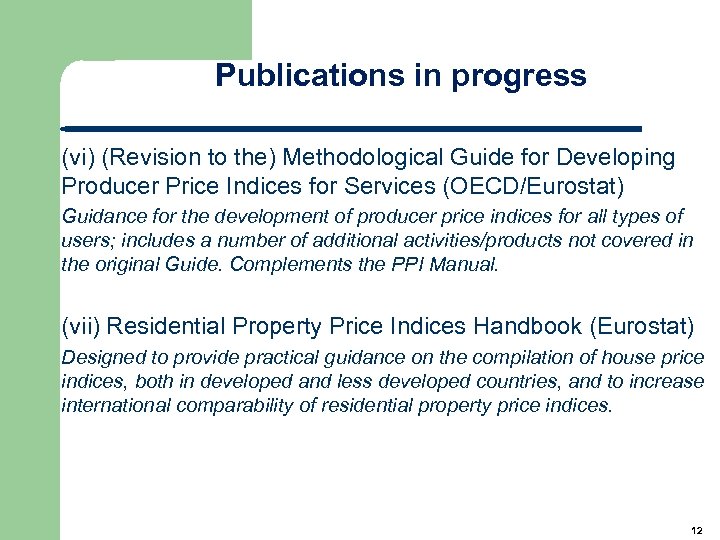 Publications in progress

(vi) (Revision to the) Methodological Guide for Developing Producer Price Indices for Services (OECD/Eurostat)

Guidance for the development of producer price indices for all types of users; includes a number of additional activities/products not covered in the original Guide. Complements the PPI Manual.

(vii) Residential Property Price Indices Handbook (Eurostat)

Designed to provide practical guidance on the compilation of house price indices, both in developed and less developed countries, and to increase international comparability of residential property price indices.

12